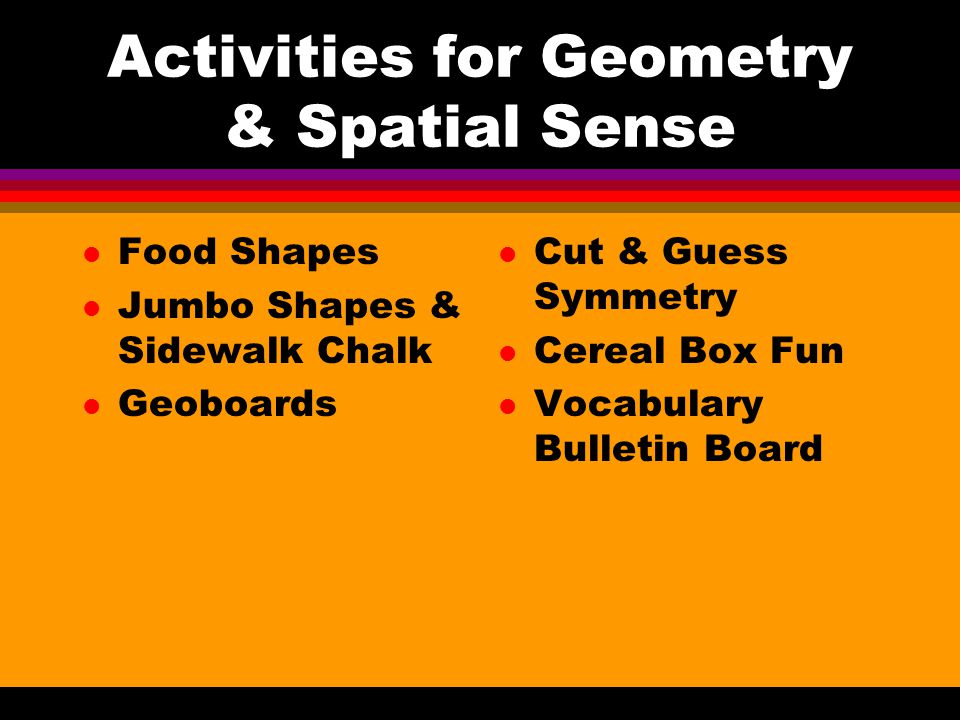 Activities for Geometry & Spatial Sense

- Food Shapes
- Jumbo Shapes & Sidewalk Chalk
- Geoboards

- Cut & Guess Symmetry
- Cereal Box Fun
- Vocabulary Bulletin Board